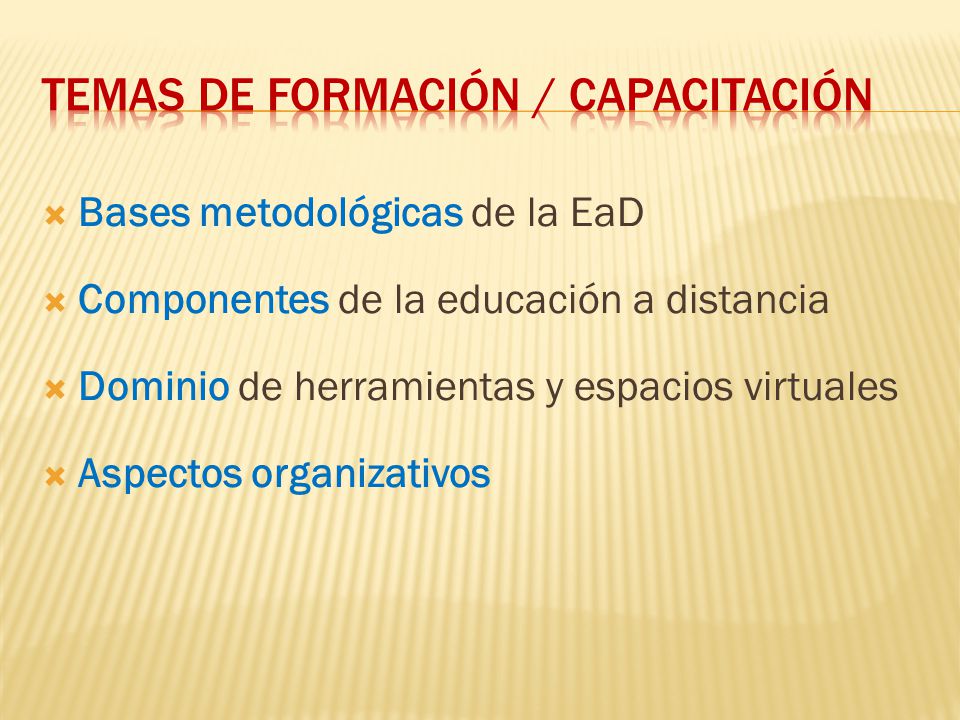 TEMAS DE FORMACIÓN / CAPACITACIÓN

Bases metodológicas de la EaD

Componentes de la educación a distancia

Dominio de herramientas y espacios virtuales

Aspectos organizativos